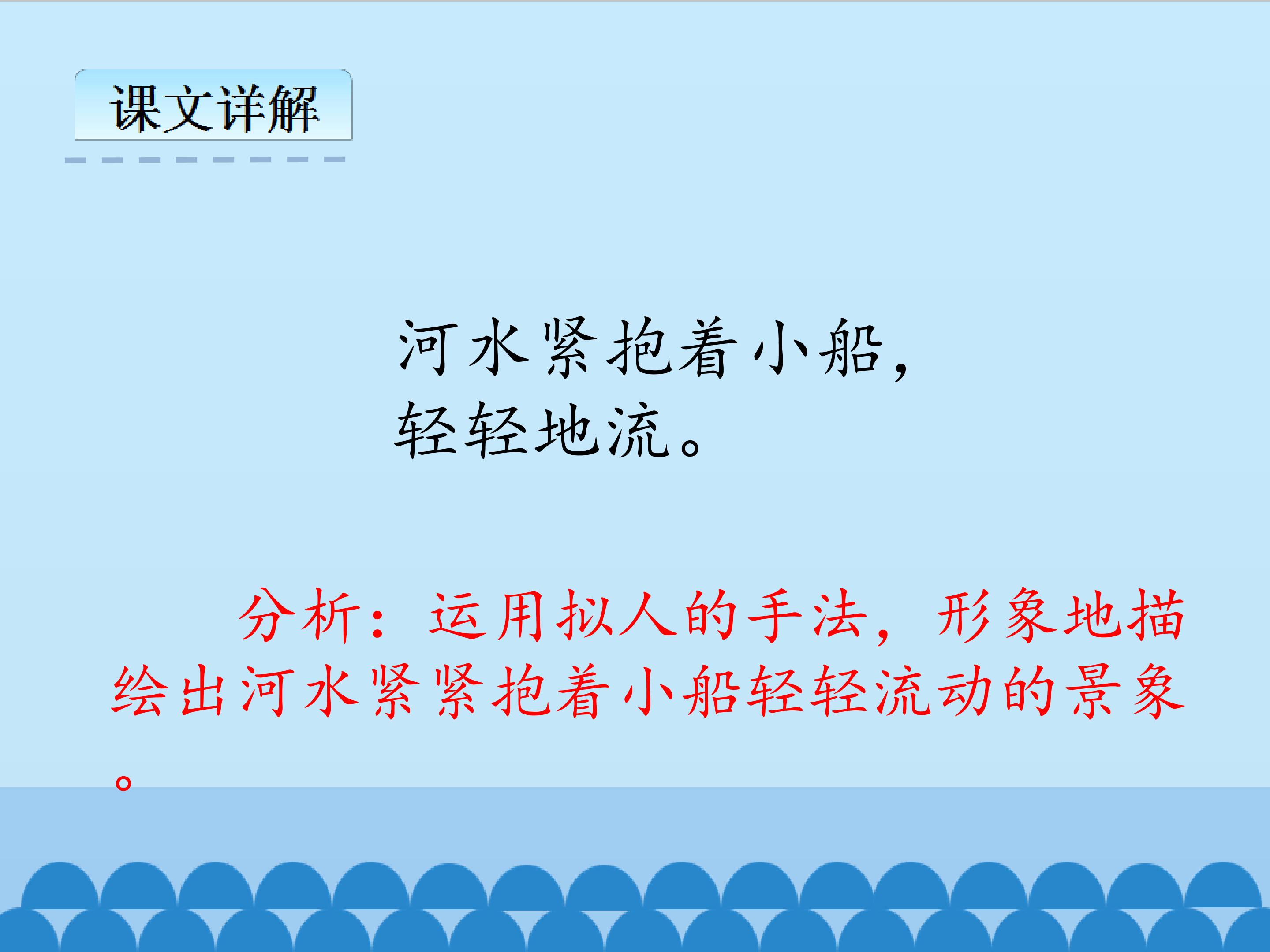 课文详解

河水紧抱着小船，
轻轻地流。

分析：运用拟人的手法，形象地描绘出河水紧紧抱着小船轻轻流动的景象。